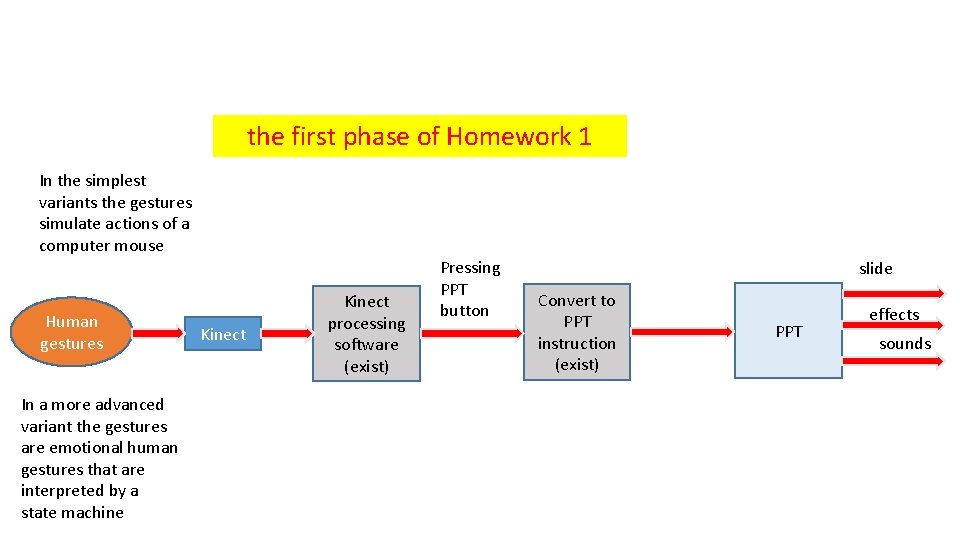 the first phase of Homework 1

In the simplest variants the gestures simulate actions of a computer mouse

Human gestures

Kinect

Kinect processing software (exist)

Pressing PPT button

Convert to PPT instruction (exist)

PPT

slide

effects

sounds

In a more advanced variant the gestures are emotional human gestures that are interpreted by a state machine